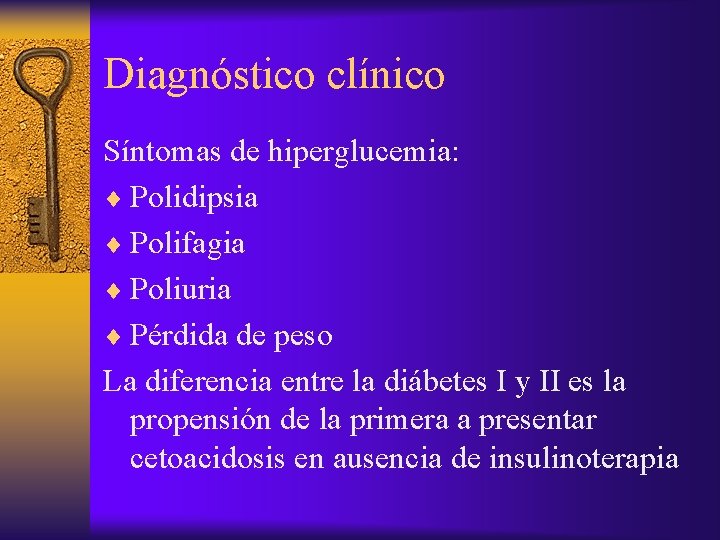 Diagnóstico clínico

Síntomas de hiperglucemia:
♦ Polidipsia
♦ Polifagia
♦ Poliuria
♦ Pérdida de peso

La diferencia entre la diábetes I y II es la propensión de la primera a presentar cetoacidosis en ausencia de insulinoterapia